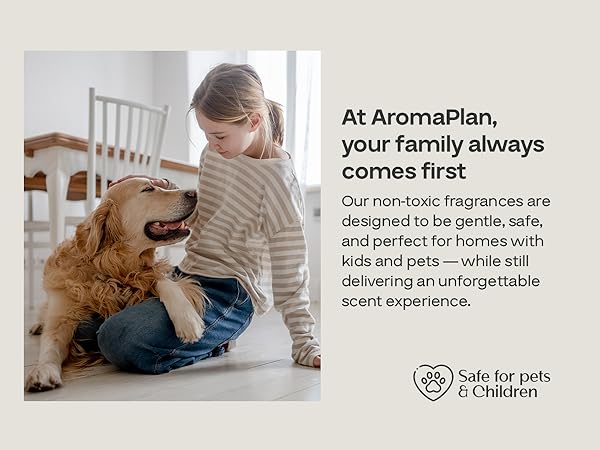 At AromaPlan, your family always comes first

Our non-toxic fragrances are designed to be gentle, safe, and perfect for homes with kids and pets — while still delivering an unforgettable scent experience.

Safe for pets & Children